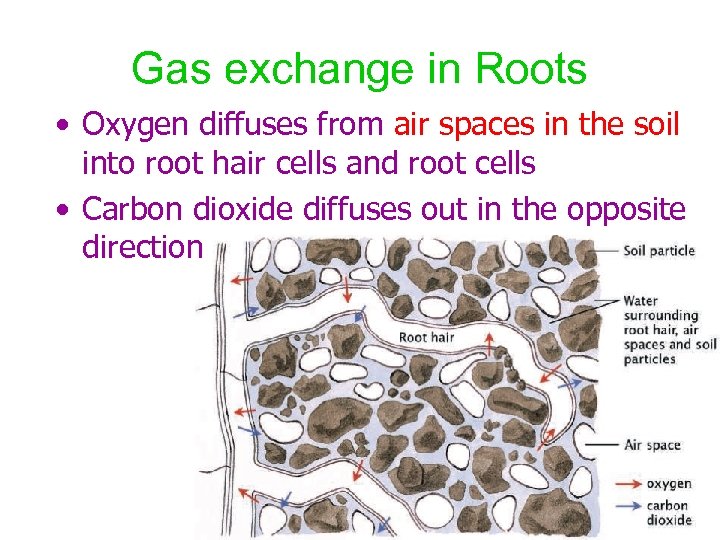 Gas exchange in Roots

• Oxygen diffuses from air spaces in the soil into root hair cells and root cells

• Carbon dioxide diffuses out in the opposite direction

Soil particle

Water surrounding root hair, air spaces and soil particles

Root hair

Air space

oxygen

carbon dioxide